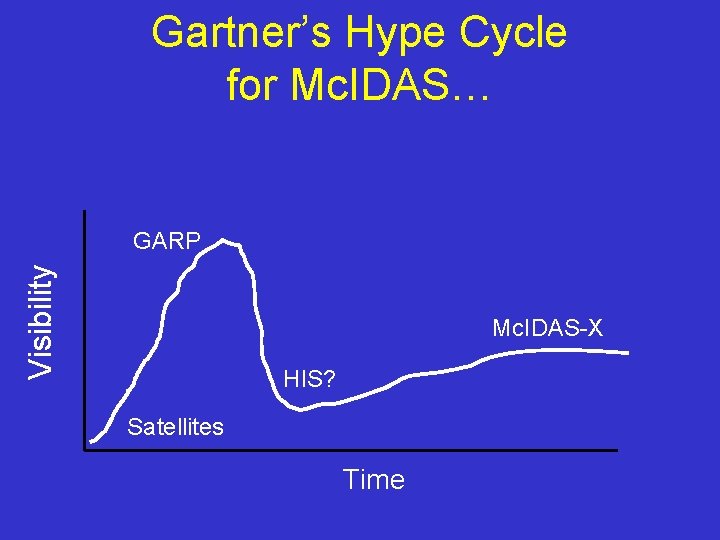 Gartner's Hype Cycle for McIDAS…

Visibility

GARP

McIDAS-X

HIS?

Satellites

Time